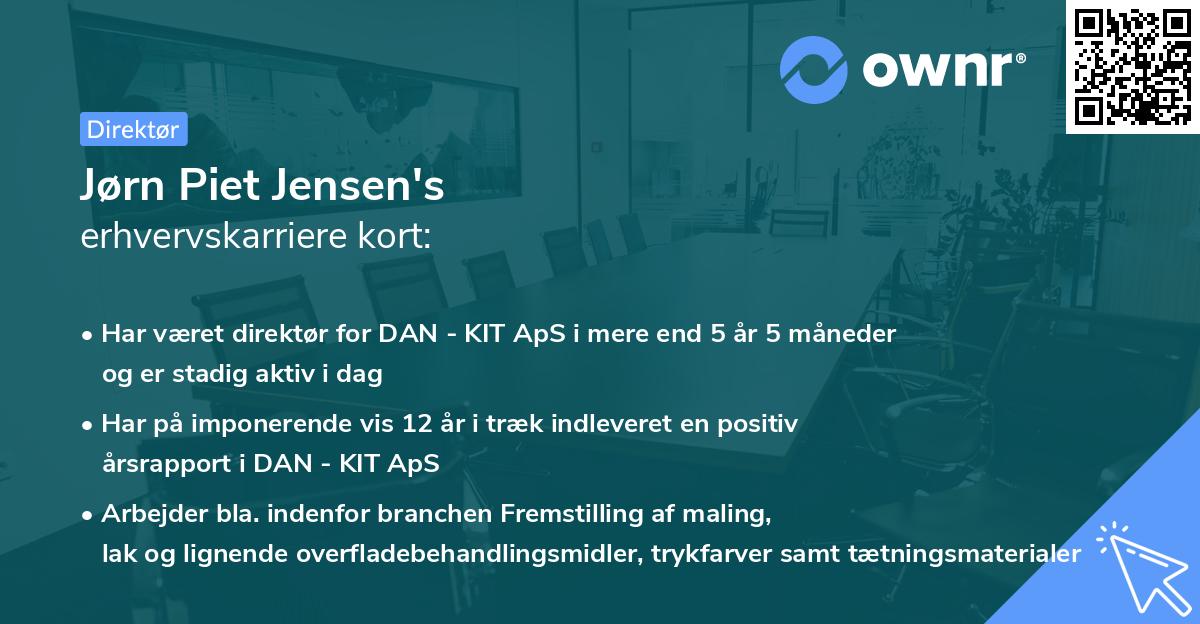 ownr®

Direktør

Jørn Piet Jensen's
erhvervskarriere kort:

• Har været direktør for DAN - KIT ApS i mere end 5 år 5 måneder og er stadig aktiv i dag

• Har på imponerende vis 12 år i træk indleveret en positiv årsrapport i DAN - KIT ApS

• Arbejder bla. indenfor branchen Fremstilling af maling, lak og lignende overfladebehandlingsmidler, trykfarver samt tætningsmaterialer